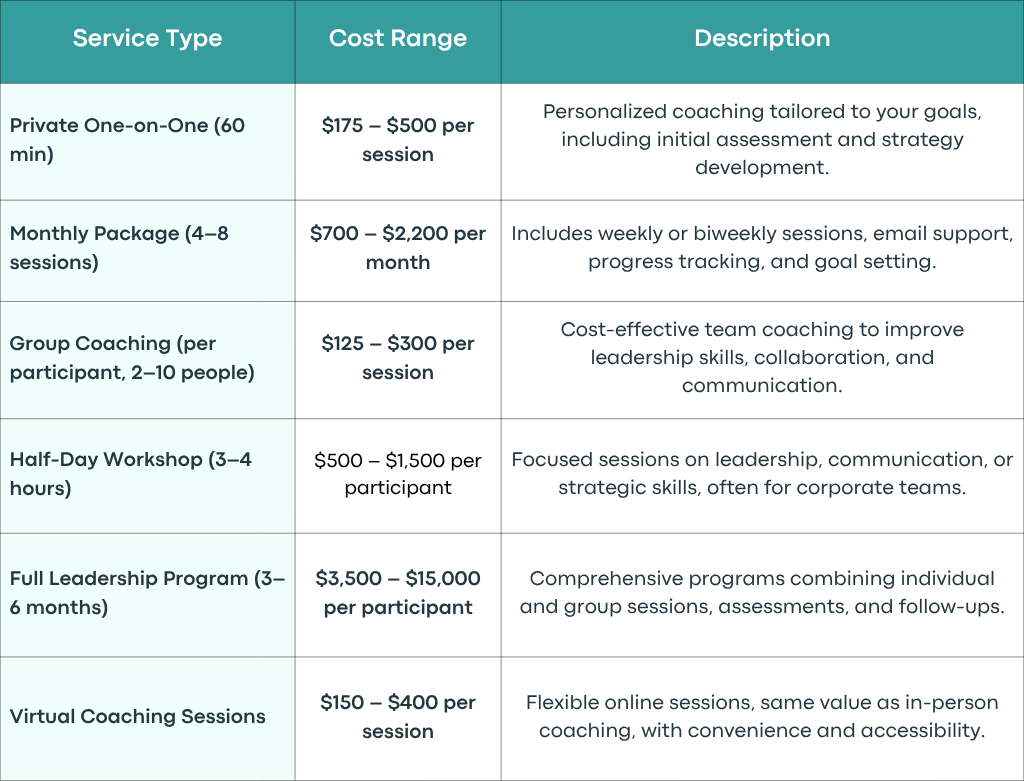 | Service Type | Cost Range | Description |
|---|---|---|
| Private One-on-One (60 min) | \$175 – \$500 per session | Personalized coaching tailored to your goals, including initial assessment and strategy development. |
| Monthly Package (4–8 sessions) | \$700 – \$2,200 per month | Includes weekly or biweekly sessions, email support, progress tracking, and goal setting. |
| Group Coaching (per participant, 2–10 people) | \$125 – \$300 per session | Cost-effective team coaching to improve leadership skills, collaboration, and communication. |
| Half-Day Workshop (3–4 hours) | \$500 – \$1,500 per participant | Focused sessions on leadership, communication, or strategic skills, often for corporate teams. |
| Full Leadership Program (3–6 months) | \$3,500 – \$15,000 per participant | Comprehensive programs combining individual and group sessions, assessments, and follow-ups. |
| Virtual Coaching Sessions | \$150 – \$400 per session | Flexible online sessions, same value as in-person coaching, with convenience and accessibility. |